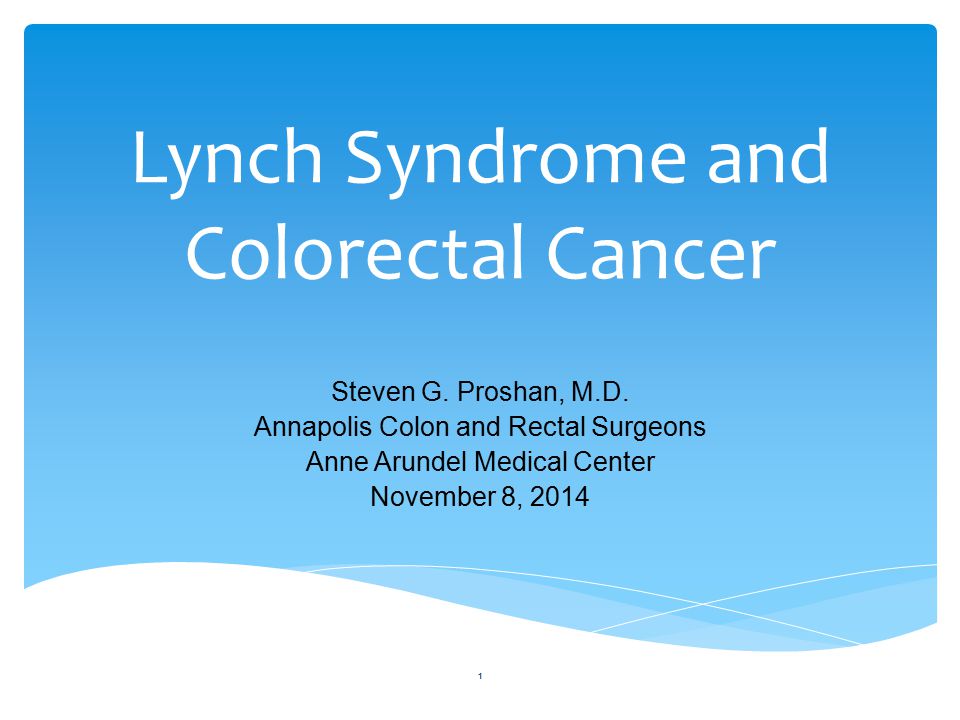 Lynch Syndrome and Colorectal Cancer

Steven G. Proshan, M.D.
Annapolis Colon and Rectal Surgeons
Anne Arundel Medical Center
November 8, 2014

1